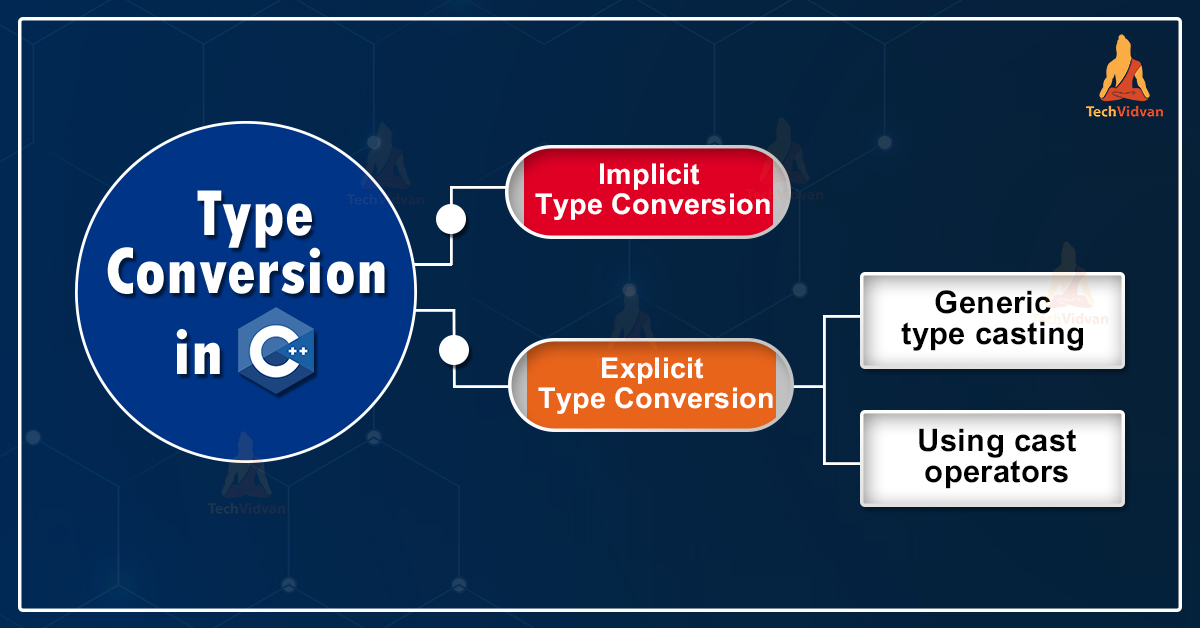 TechVidvan

Type Conversion in C++

Implicit Type Conversion

Explicit Type Conversion

Generic type casting

Using cast operators

TechVidvan

TechVidvan

TechVidvan

TechVidvan